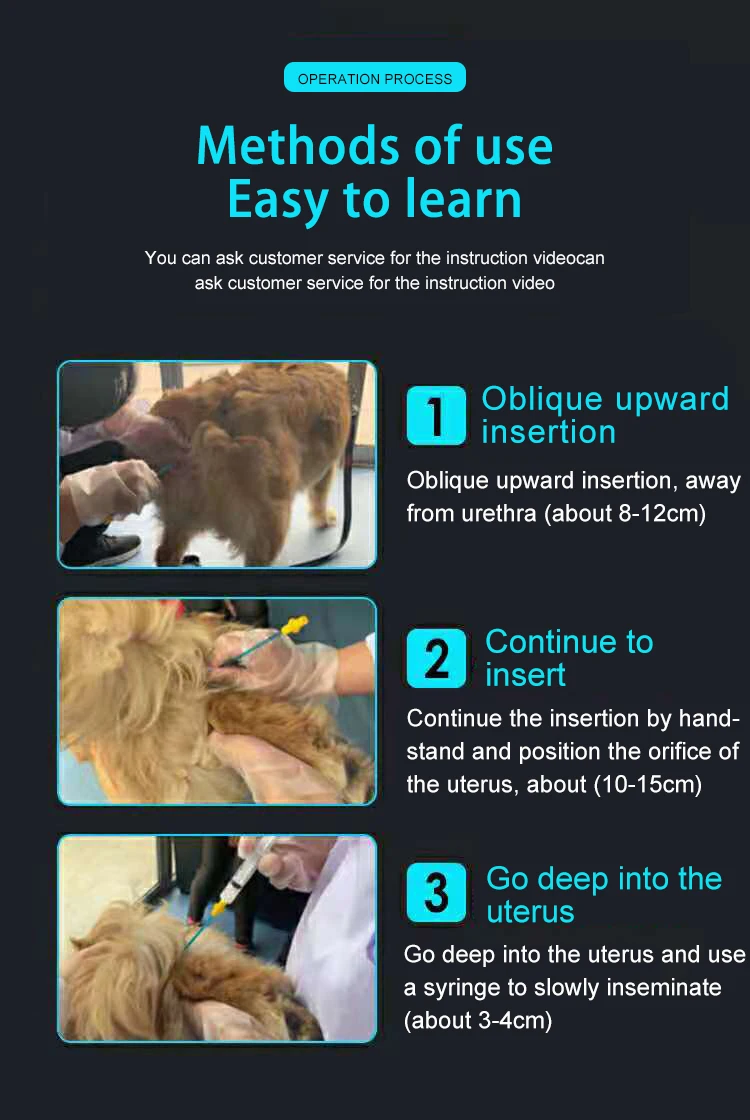 OPERATION PROCESS

Methods of use
Easy to learn

You can ask customer service for the instruction videocan ask customer service for the instruction video

1 Oblique upward insertion

Oblique upward insertion, away from urethra (about 8-12cm)

2 Continue to insert

Continue the insertion by handstand and position the orifice of the uterus, about (10-15cm)

3 Go deep into the uterus

Go deep into the uterus and use a syringe to slowly inseminate (about 3-4cm)